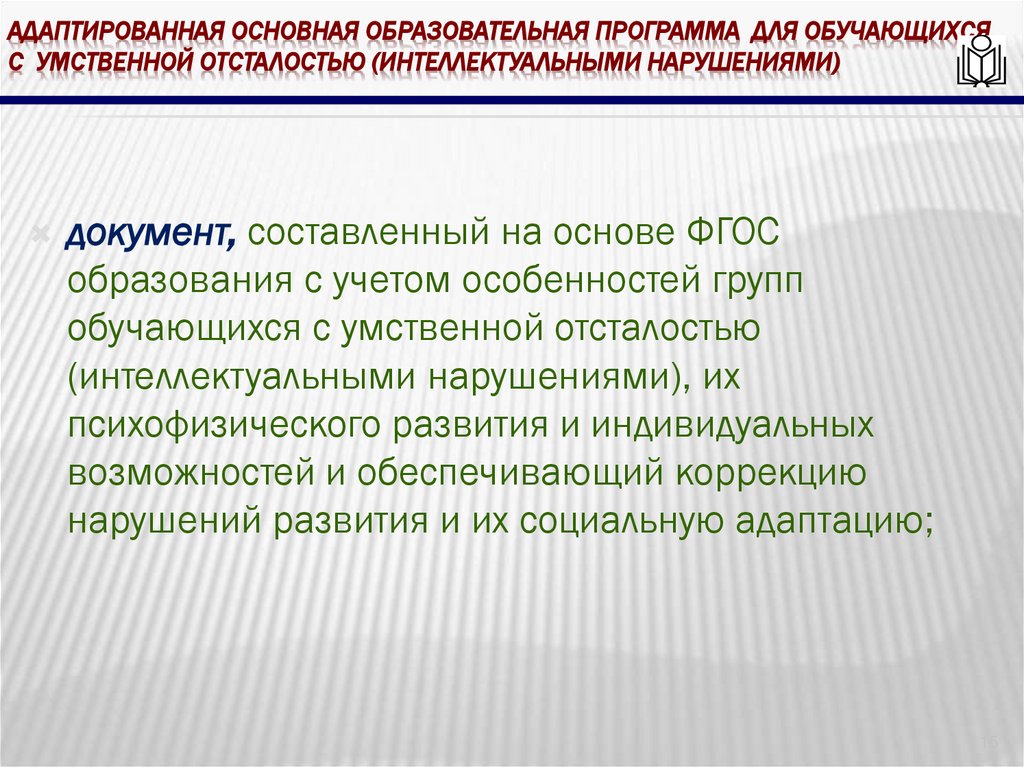 АДАПТИРОВАННАЯ ОСНОВНАЯ ОБРАЗОВАТЕЛЬНАЯ ПРОГРАММА ДЛЯ ОБУЧАЮЩИХСЯ С УМСТВЕННОЙ ОТСТАЛОСТЬЮ (ИНТЕЛЛЕКТУАЛЬНЫМИ НАРУШЕНИЯМИ)

документ, составленный на основе ФГОС образования с учетом особенностей групп обучающихся с умственной отсталостью (интеллектуальными нарушениями), их психофизического развития и индивидуальных возможностей и обеспечивающий коррекцию нарушений развития и их социальную адаптацию;

15